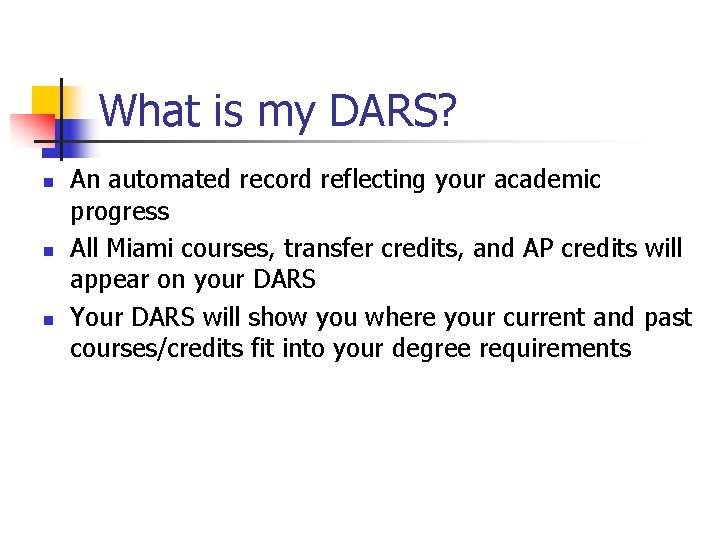 What is my DARS?

• An automated record reflecting your academic progress
• All Miami courses, transfer credits, and AP credits will appear on your DARS
• Your DARS will show you where your current and past courses/credits fit into your degree requirements